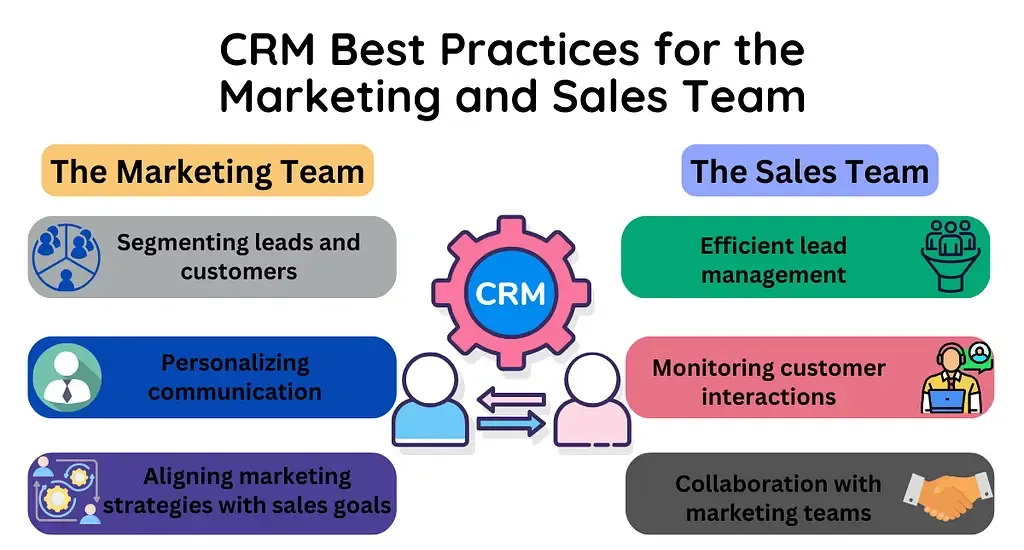 CRM Best Practices for the Marketing and Sales Team

The Marketing Team

Segmenting leads and customers

Personalizing communication

Aligning marketing strategies with sales goals

CRM

The Sales Team

Efficient lead management

Monitoring customer interactions

Collaboration with marketing teams